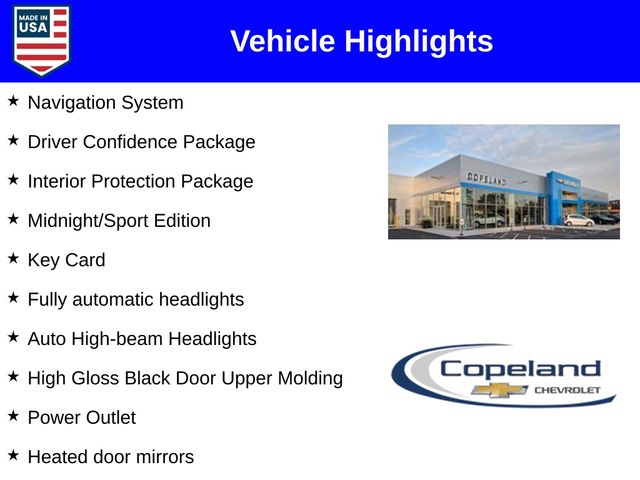 MADE IN USA

Vehicle Highlights

★ Navigation System

★ Driver Confidence Package

★ Interior Protection Package

★ Midnight/Sport Edition

★ Key Card

★ Fully automatic headlights

★ Auto High-beam Headlights

★ High Gloss Black Door Upper Molding

★ Power Outlet

★ Heated door mirrors

COPELAND

Copeland CHEVROLET